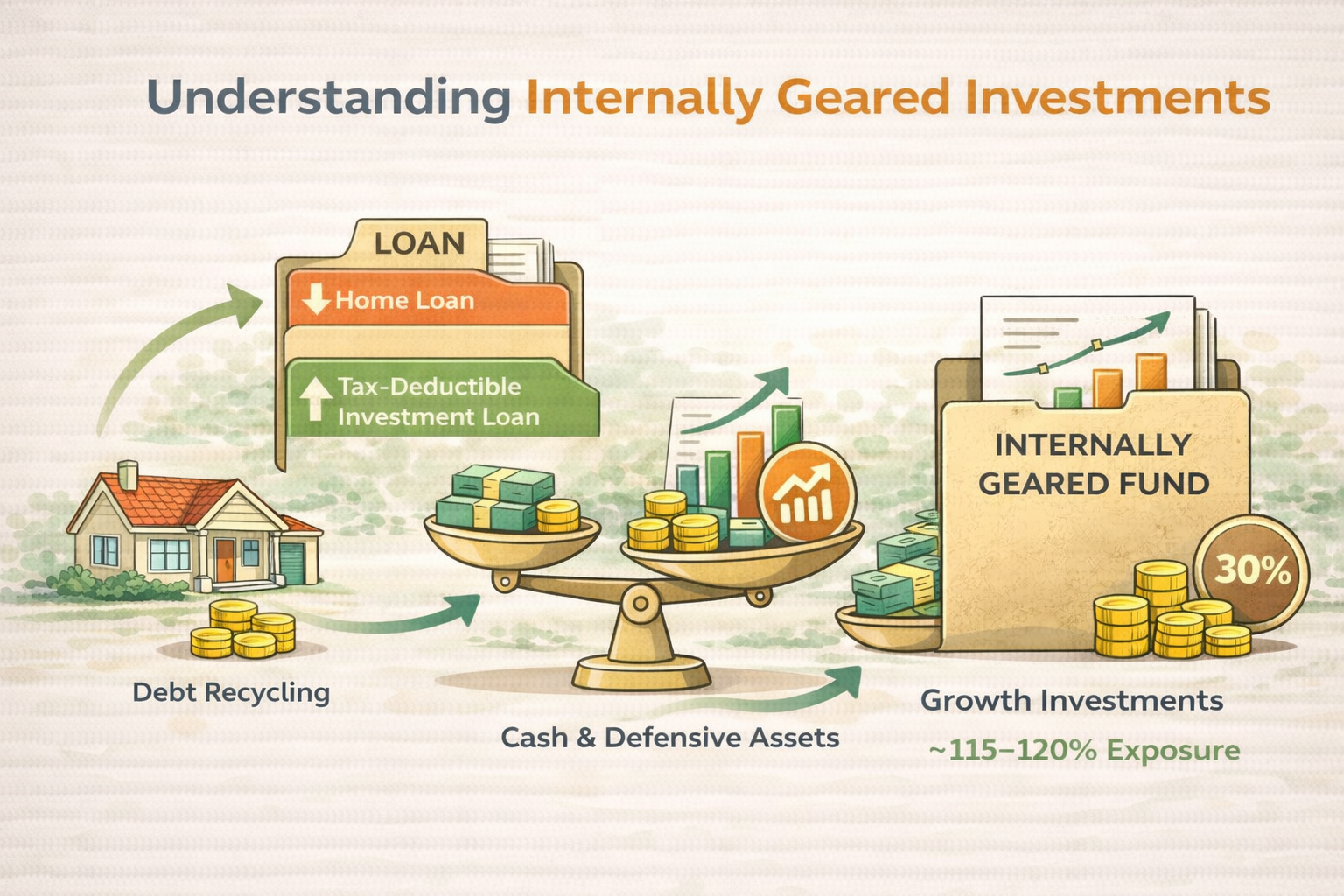 Understanding Internally Geared Investments

LOAN

Home Loan

Tax-Deductible Investment Loan

INTERNALLY GEARED FUND

30%

Debt Recycling

Cash & Defensive Assets

Growth Investments

~115–120% Exposure